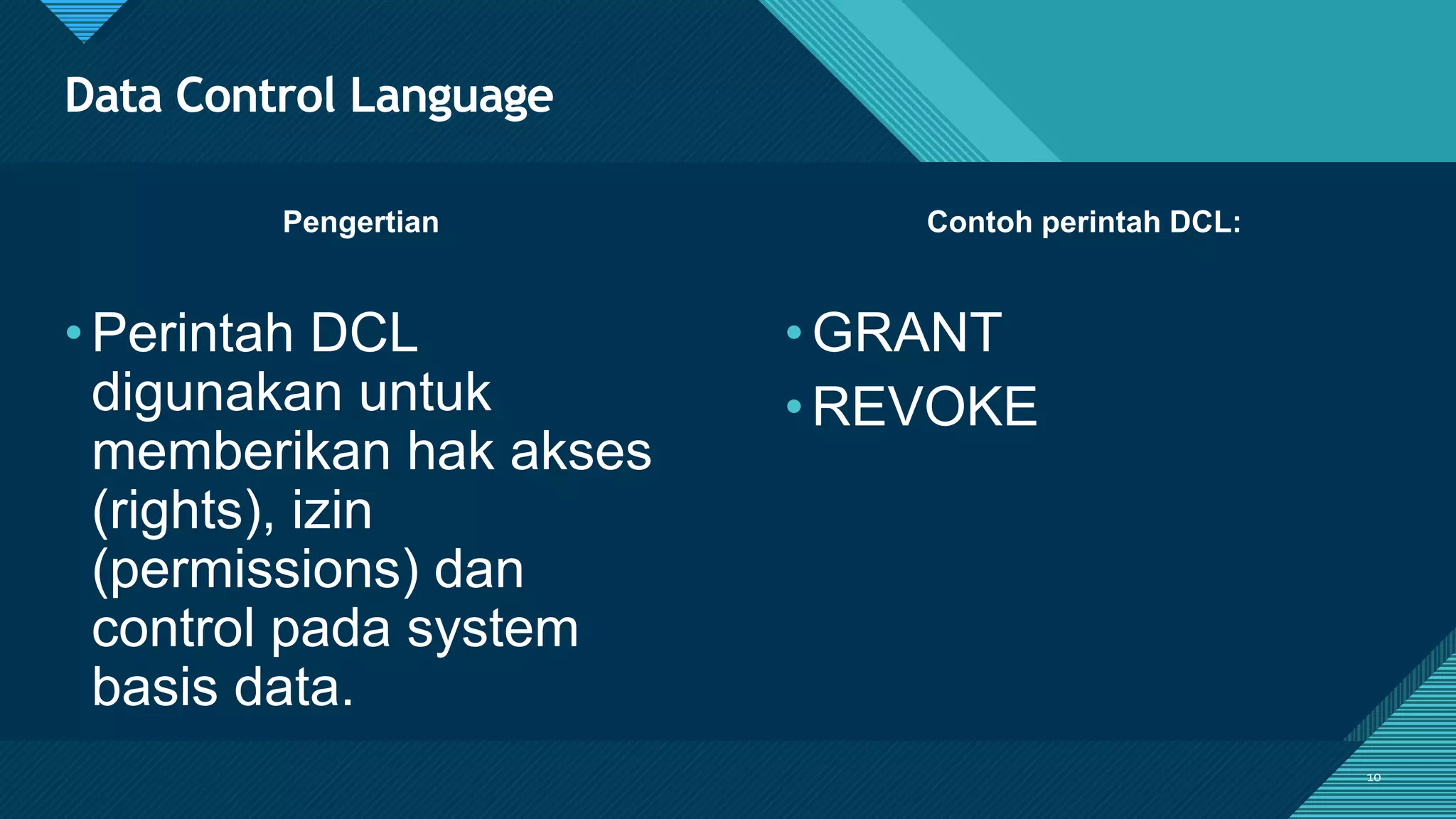 Data Control Language

Pengertian

• Perintah DCL digunakan untuk memberikan hak akses (rights), izin (permissions) dan control pada system basis data.

Contoh perintah DCL:

• GRANT
• REVOKE

10